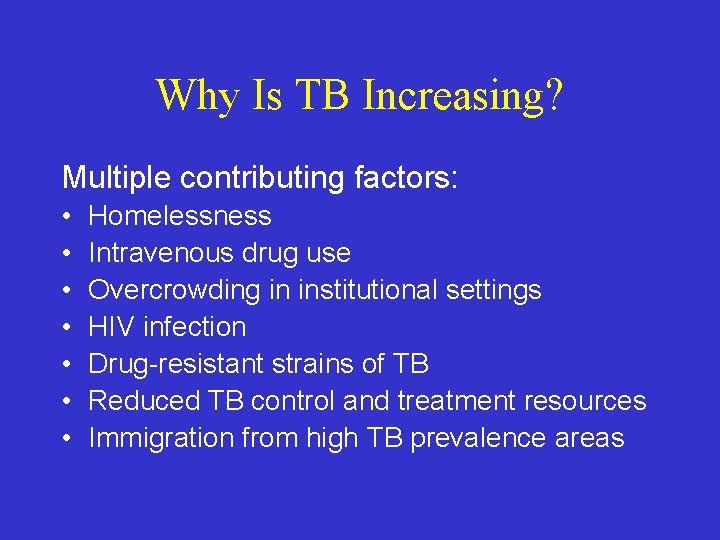 Why Is TB Increasing?

Multiple contributing factors:

• Homelessness
• Intravenous drug use
• Overcrowding in institutional settings
• HIV infection
• Drug-resistant strains of TB
• Reduced TB control and treatment resources
• Immigration from high TB prevalence areas